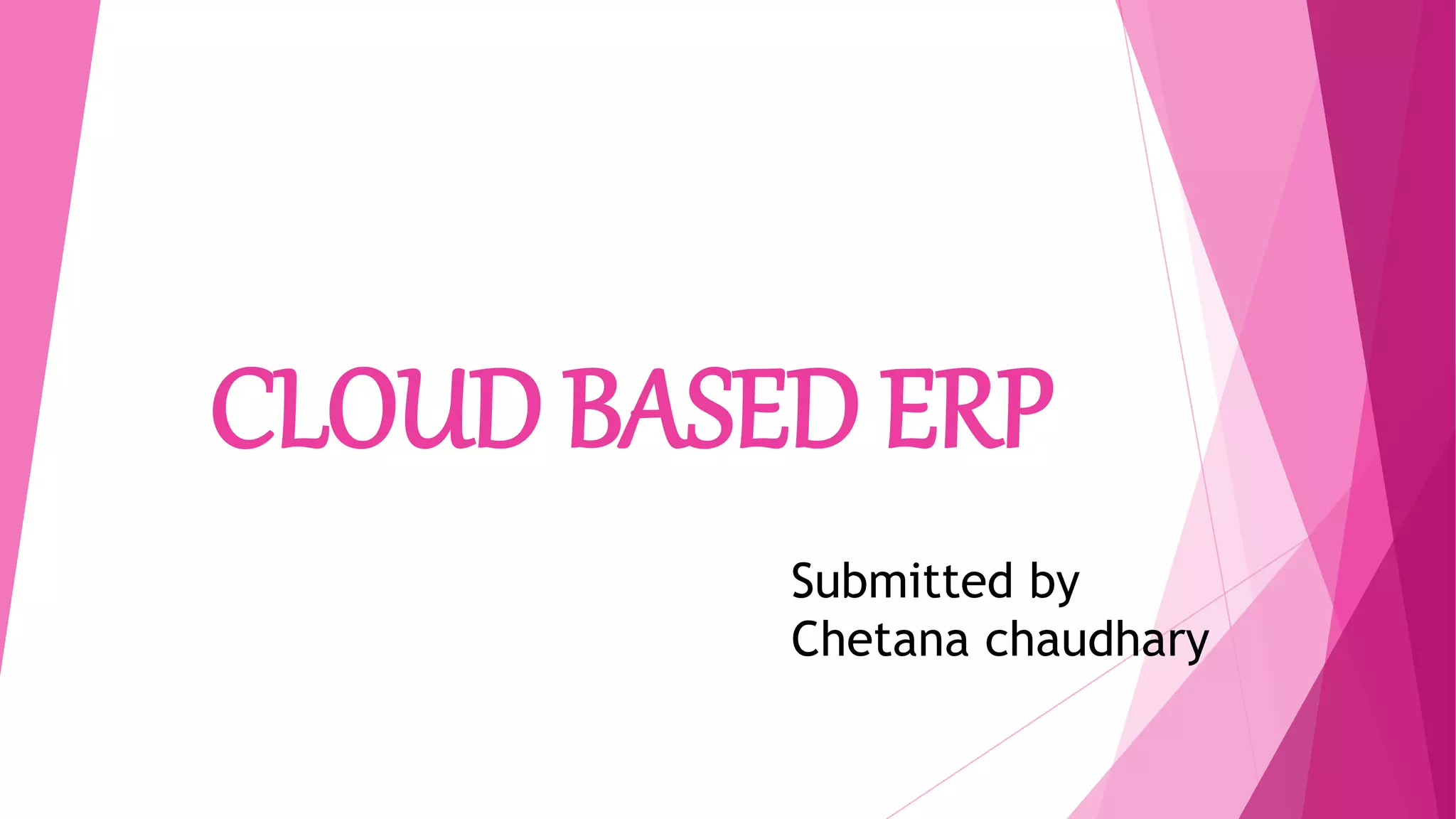 CLOUD BASED ERP

Submitted by
Chetana chaudhary